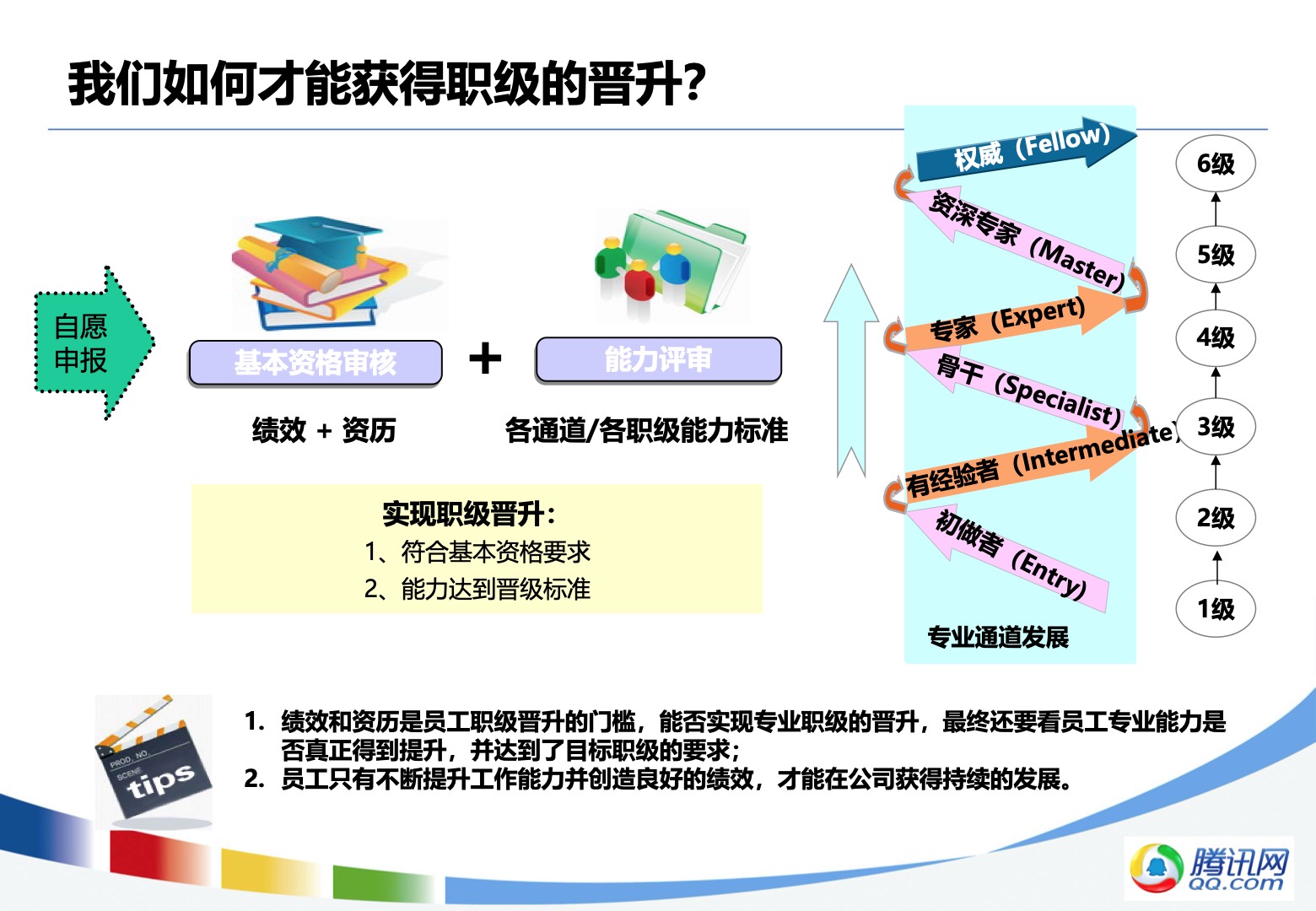 我们如何才能获得职级的晋升?

自愿申报

基本资格审核

+

能力评审

绩效 + 资历

各通道/各职级能力标准

实现职级晋升:
1、符合基本资格要求
2、能力达到晋级标准

权威（Fellow）

资深专家（Master）

专家（Expert）

骨干（Specialist）

有经验者（Intermediate）

初做者（Entry）

专业通道发展

6级

5级

4级

3级

2级

1级

PROD. NO. SCENE tips

1. 绩效和资历是员工职级晋升的门槛，能否实现专业职级的晋升，最终还要看员工专业能力是否真正得到提升，并达到了目标职级的要求；
2. 员工只有不断提升工作能力并创造良好的绩效，才能在公司获得持续的发展。

腾讯网 QQ.com